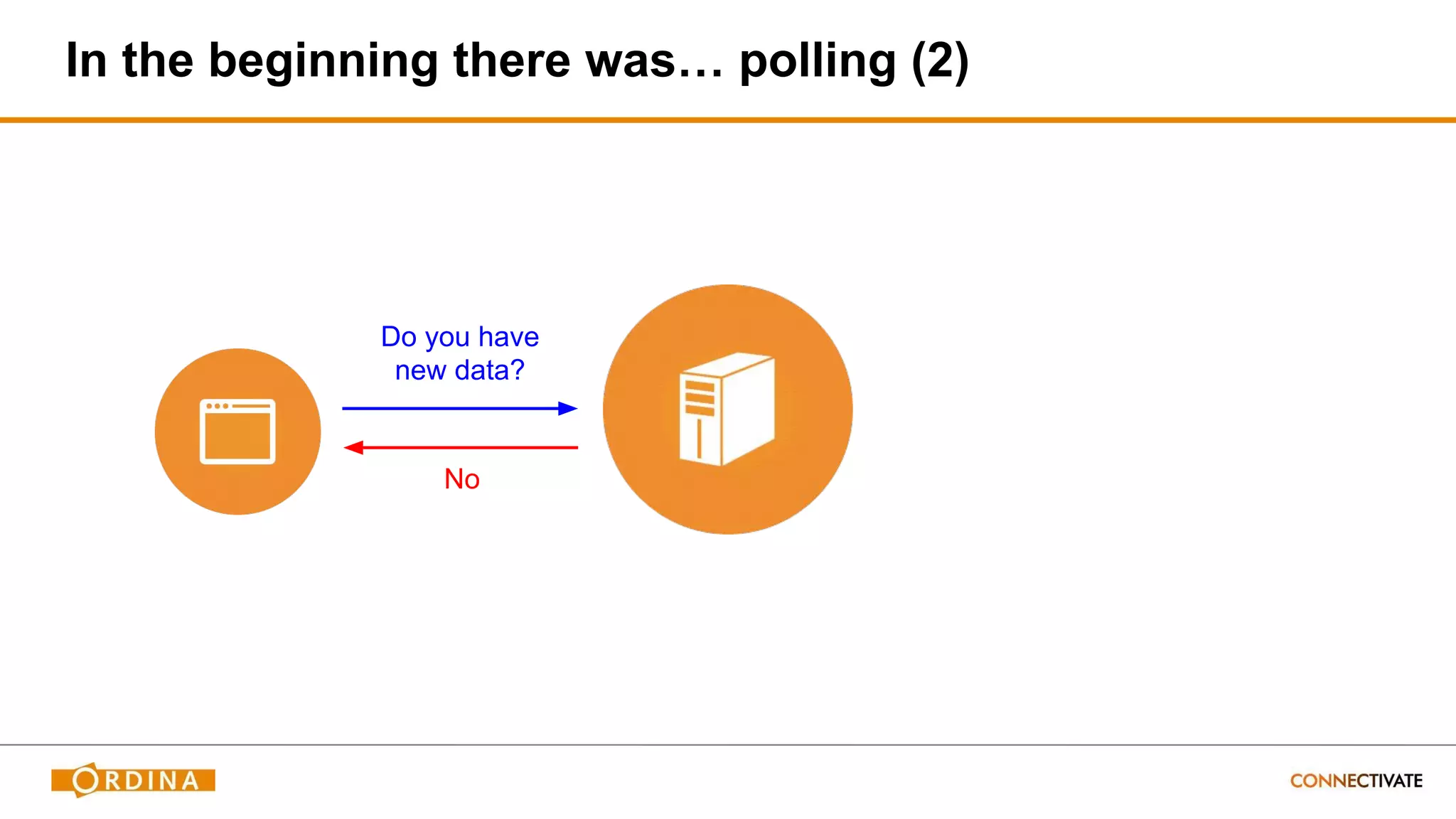 In the beginning there was… polling (2)

Do you have new data?

No

ORDINA

CONNECTIVATE